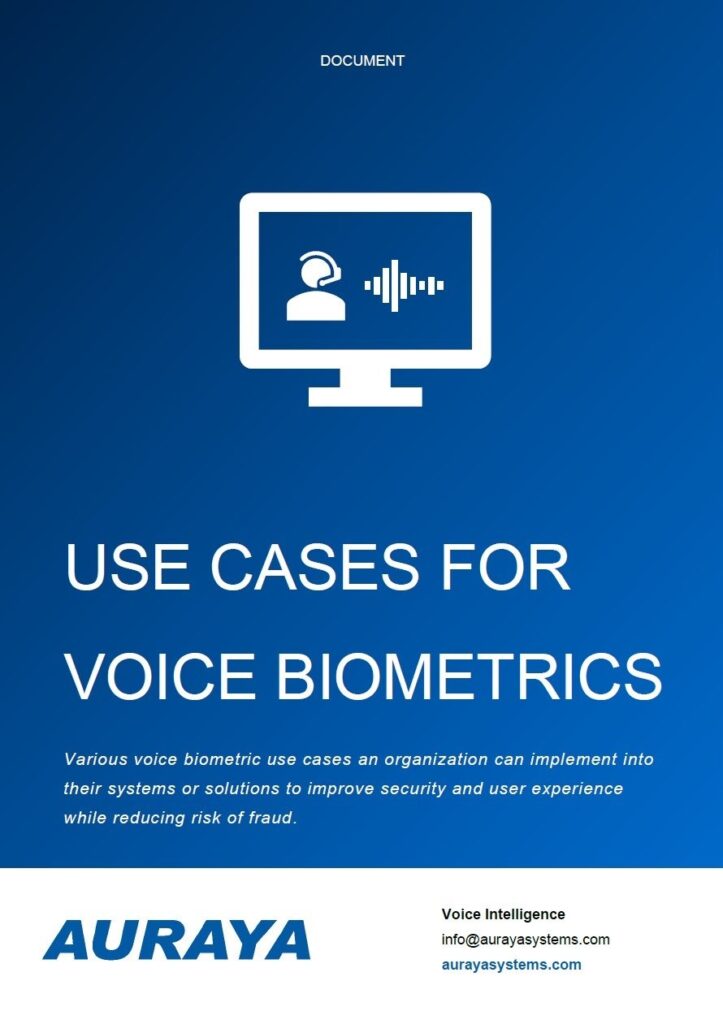 DOCUMENT

USE CASES FOR VOICE BIOMETRICS

Various voice biometric use cases an organization can implement into their systems or solutions to improve security and user experience while reducing risk of fraud.

AURAYA

Voice Intelligence
info@aurayasystems.com
aurayasystems.com